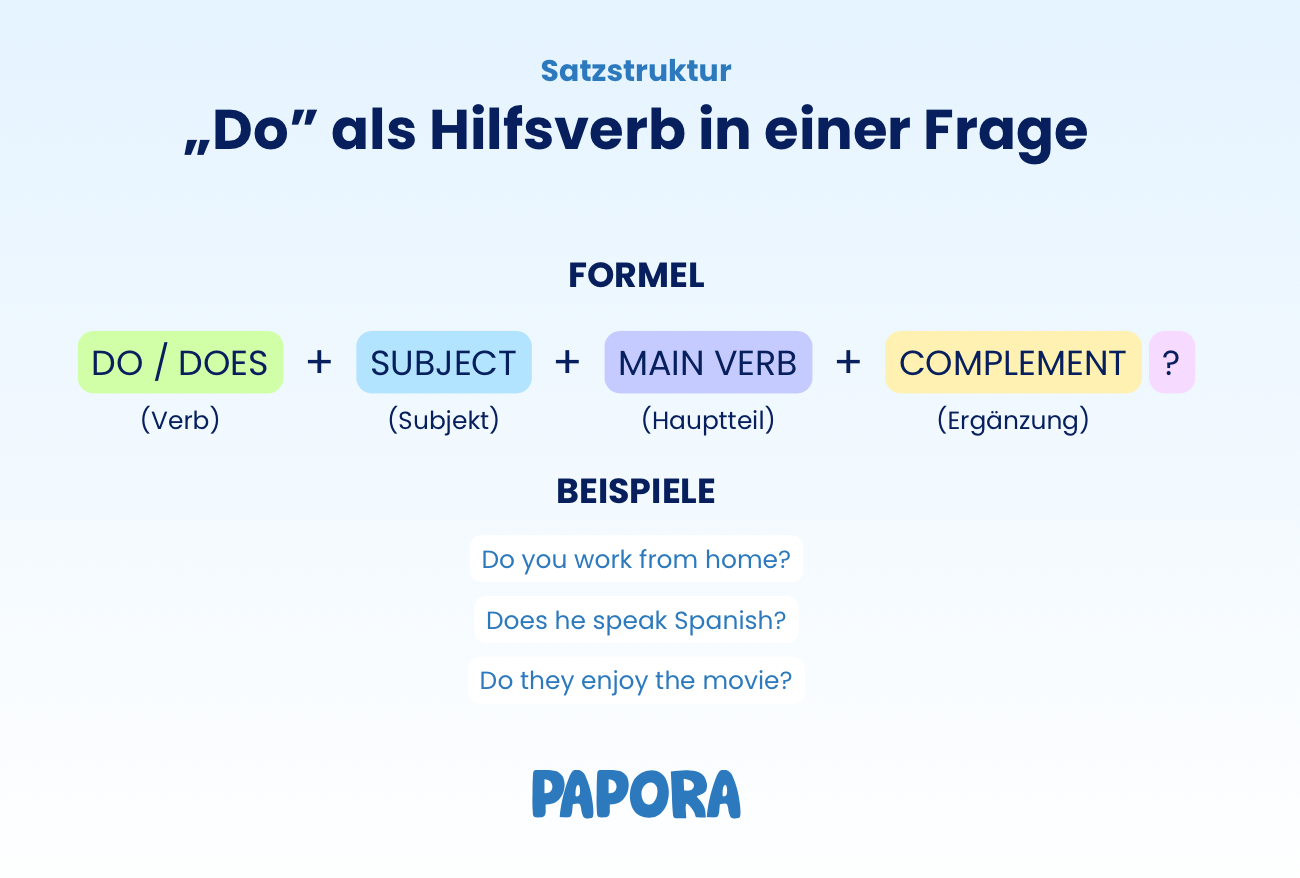 Satzstruktur

„Do” als Hilfsverb in einer Frage

FORMEL

DO / DOES + SUBJECT + MAIN VERB + COMPLEMENT ?

(Verb) (Subjekt) (Hauptteil) (Ergänzung)

BEISPIELE

Do you work from home?

Does he speak Spanish?

Do they enjoy the movie?

PAPORA